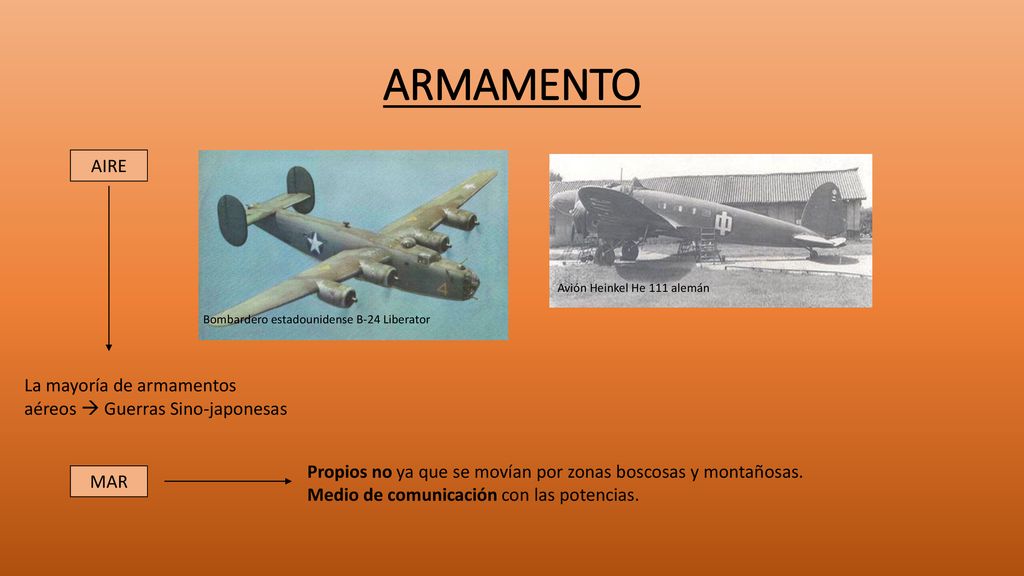 ARMAMENTO

AIRE

Bombardero estadounidense B-24 Liberator

Avión Heinkel He 111 alemán

La mayoría de armamentos aéreos → Guerras Sino-japonesas

MAR

Propios no ya que se movían por zonas boscosas y montañosas.
Medio de comunicación con las potencias.